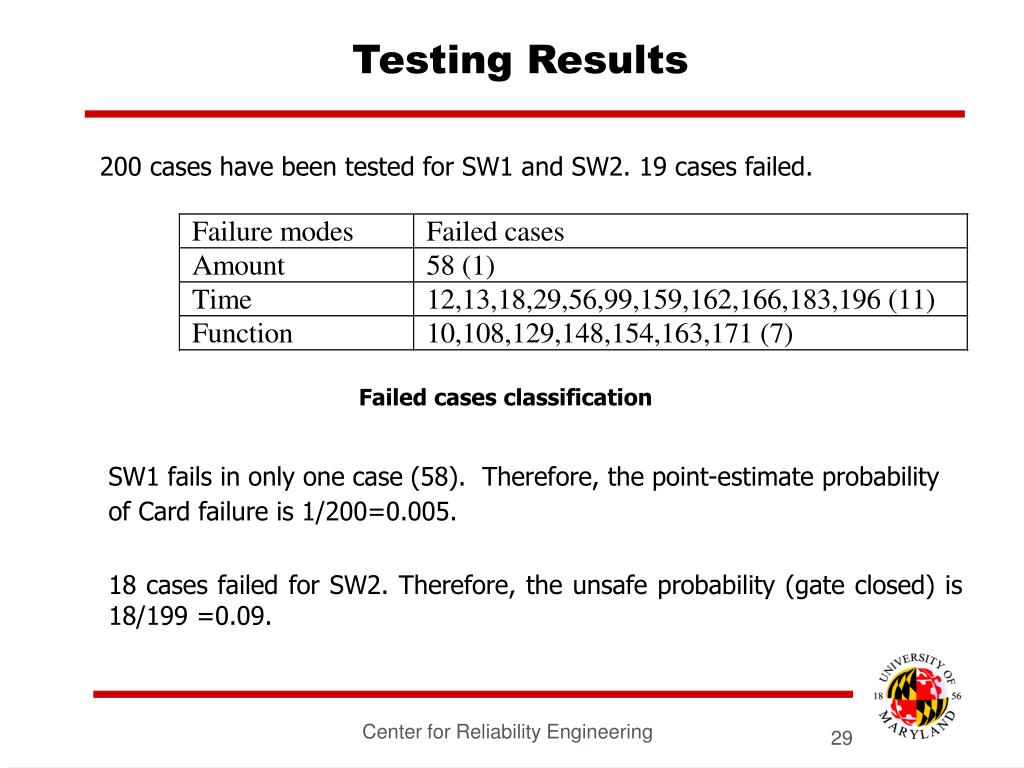 Testing Results

200 cases have been tested for SW1 and SW2. 19 cases failed.

| Failure modes | Failed cases |
|---|---|
| Amount | 58 (1) |
| Time | 12,13,18,29,56,99,159,162,166,183,196 (11) |
| Function | 10,108,129,148,154,163,171 (7) |

Failed cases classification

SW1 fails in only one case (58). Therefore, the point-estimate probability of Card failure is 1/200=0.005.

18 cases failed for SW2. Therefore, the unsafe probability (gate closed) is 18/199 =0.09.

UNIVERSITY OF MARYLAND 18 56

Center for Reliability Engineering

29